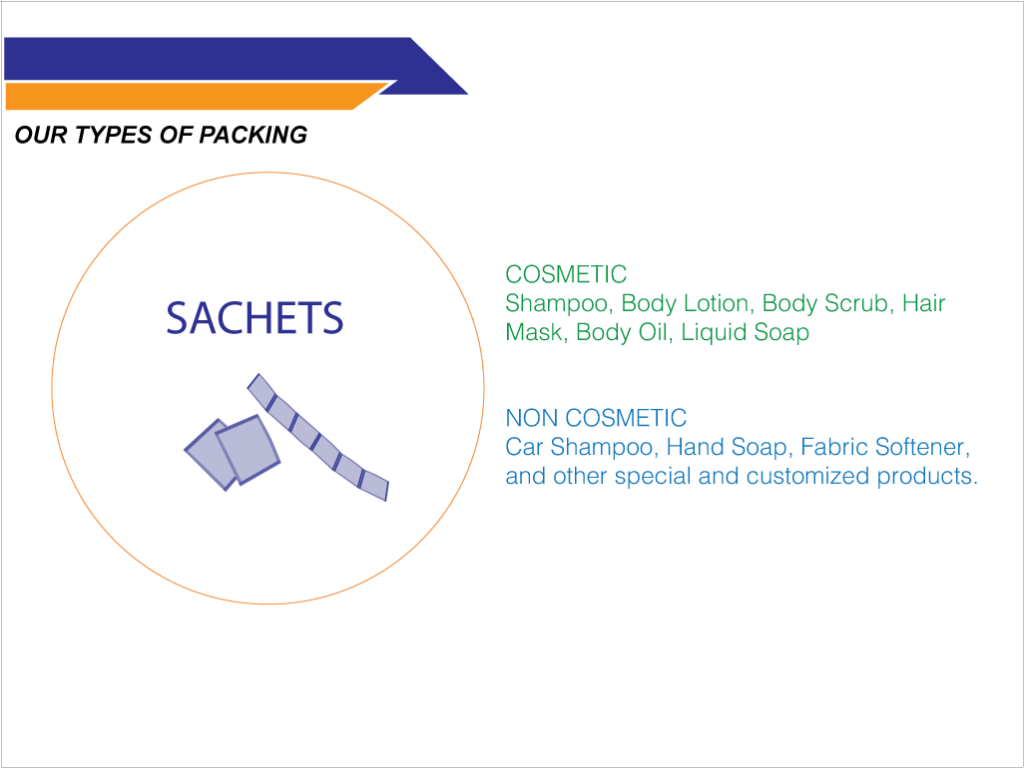 OUR TYPES OF PACKING

SACHETS

COSMETIC
Shampoo, Body Lotion, Body Scrub, Hair Mask, Body Oil, Liquid Soap

NON COSMETIC
Car Shampoo, Hand Soap, Fabric Softener, and other special and customized products.